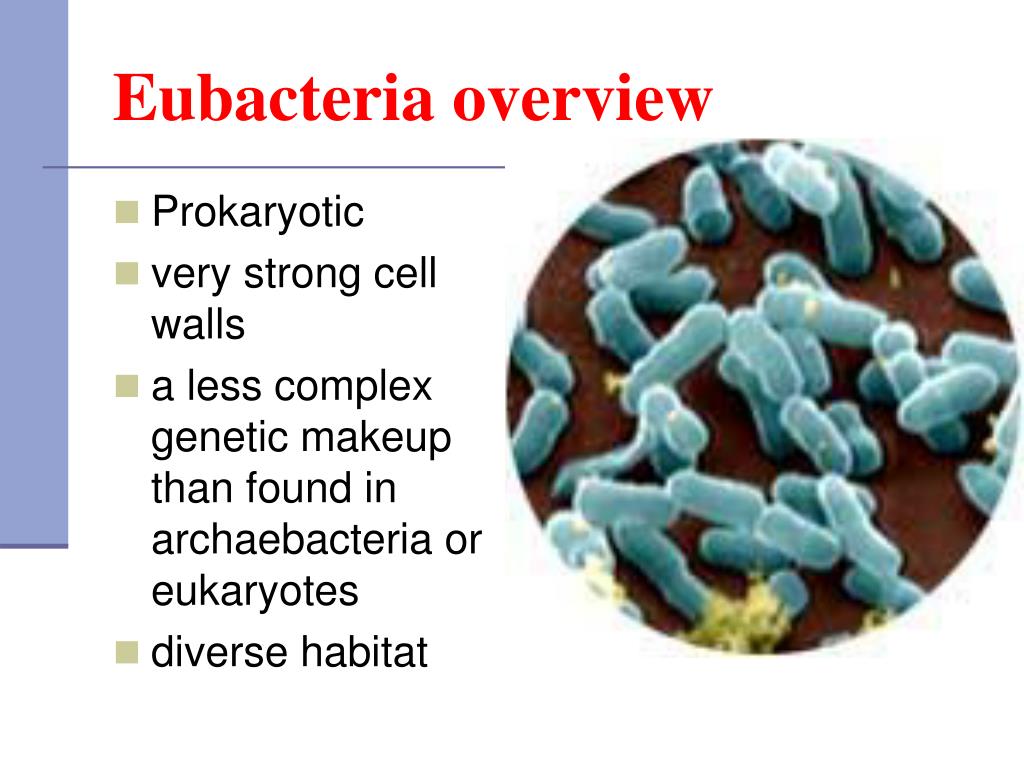 Eubacteria overview

- Prokaryotic
- very strong cell walls
- a less complex genetic makeup than found in archaebacteria or eukaryotes
- diverse habitat